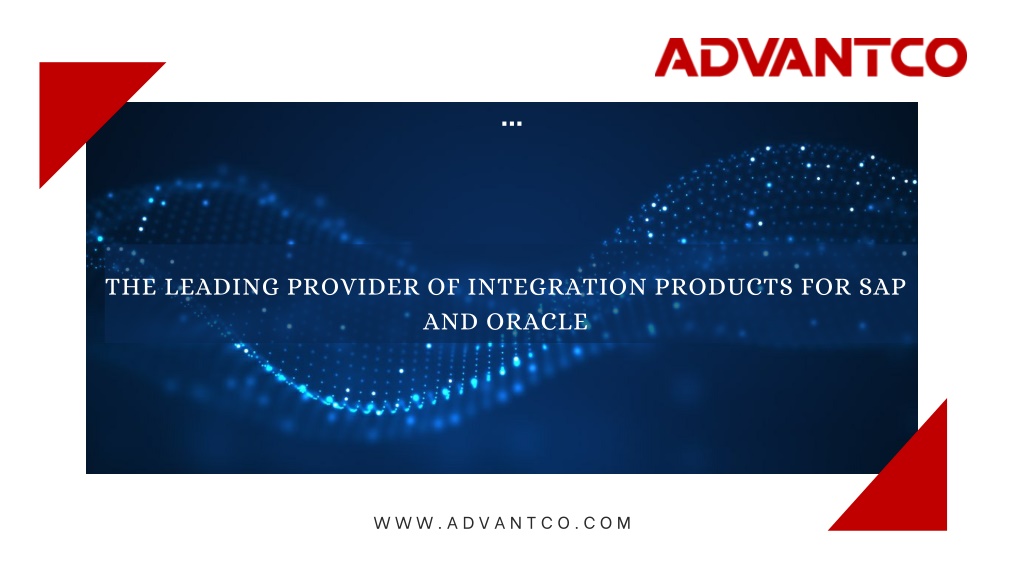 ADVANTCO

...

THE LEADING PROVIDER OF INTEGRATION PRODUCTS FOR SAP AND ORACLE

WWW.ADVANTCO.COM